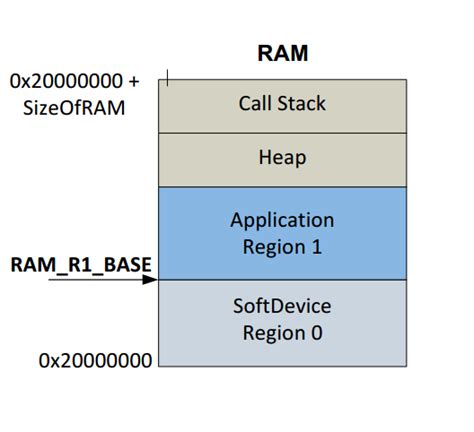 RAM

0x20000000 + SizeOfRAM

Call Stack

Heap

Application Region 1

RAM_R1_BASE

SoftDevice Region 0

0x20000000